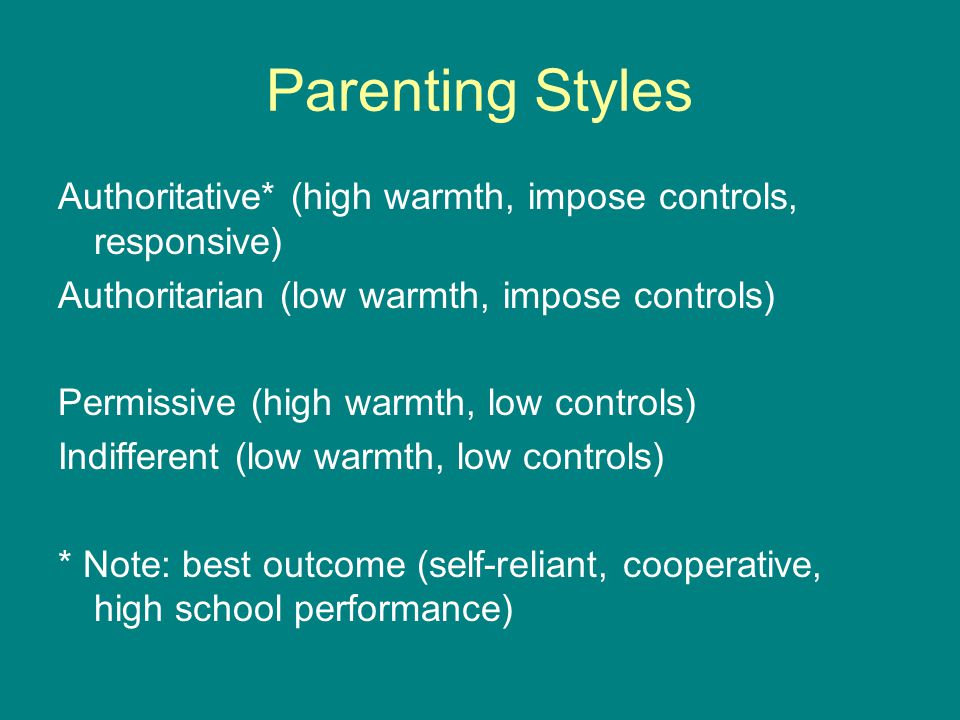 Parenting Styles

Authoritative* (high warmth, impose controls, responsive)
Authoritarian (low warmth, impose controls)

Permissive (high warmth, low controls)
Indifferent (low warmth, low controls)

* Note: best outcome (self-reliant, cooperative, high school performance)